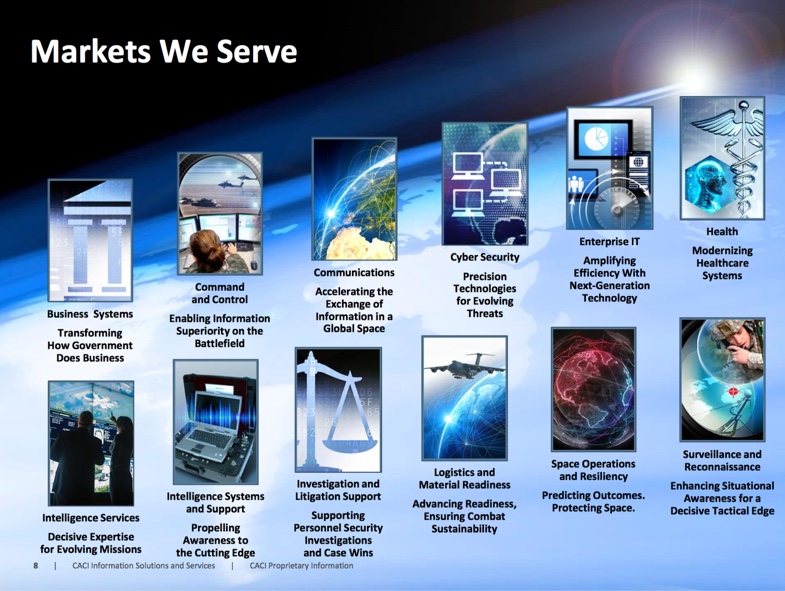 Markets We Serve

Business Systems
Transforming How Government Does Business

Command and Control
Enabling Information Superiority on the Battlefield

Communications
Accelerating the Exchange of Information in a Global Space

Cyber Security
Precision Technologies for Evolving Threats

Enterprise IT
Amplifying Efficiency With Next-Generation Technology

Health
Modernizing Healthcare Systems

Intelligence Services
Decisive Expertise for Evolving Missions

Intelligence Systems and Support
Propelling Awareness to the Cutting Edge

Investigation and Litigation Support
Supporting Personnel Security Investigations and Case Wins

Logistics and Material Readiness
Advancing Readiness, Ensuring Combat Sustainability

Space Operations and Resiliency
Predicting Outcomes. Protecting Space.

Surveillance and Reconnaissance
Enhancing Situational Awareness for a Decisive Tactical Edge

8 | CACI Information Solutions and Services | CACI Proprietary Information